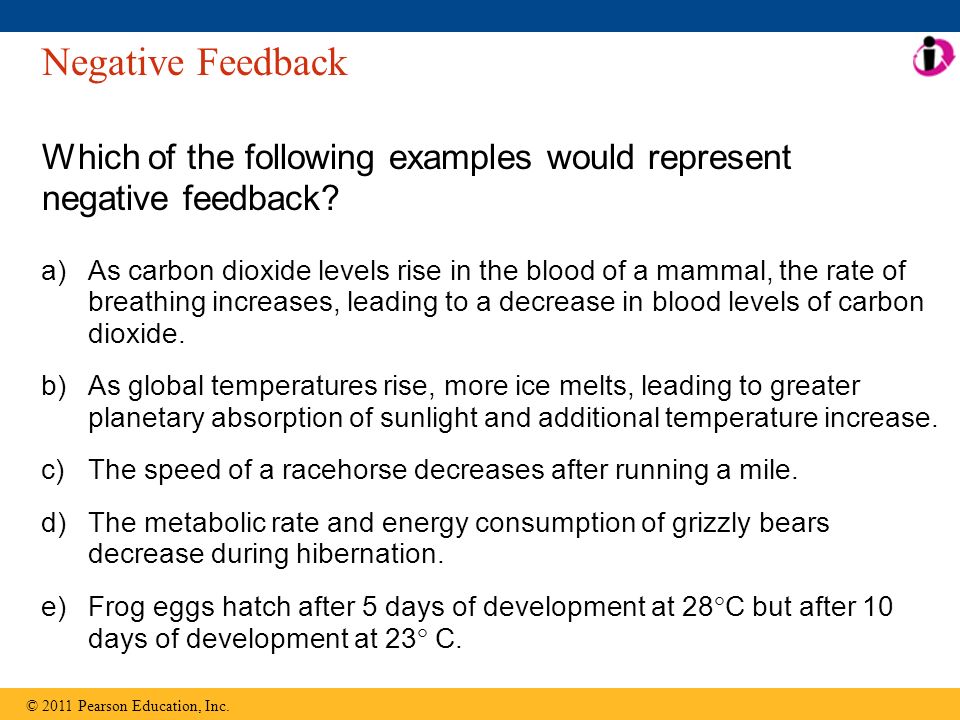 Negative Feedback

Which of the following examples would represent negative feedback?

a) As carbon dioxide levels rise in the blood of a mammal, the rate of breathing increases, leading to a decrease in blood levels of carbon dioxide.

b) As global temperatures rise, more ice melts, leading to greater planetary absorption of sunlight and additional temperature increase.

c) The speed of a racehorse decreases after running a mile.

d) The metabolic rate and energy consumption of grizzly bears decrease during hibernation.

e) Frog eggs hatch after 5 days of development at 28°C but after 10 days of development at 23° C.

© 2011 Pearson Education, Inc.